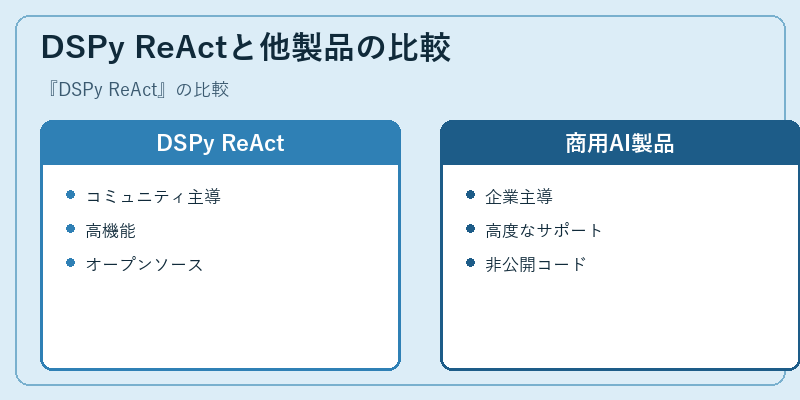 DSPy ReActと他製品の比較

『DSPy ReAct』の比較

DSPy ReAct

- コミュニティ主導
- 高機能
- オープンソース

商用AI製品

- 企業主導
- 高度なサポート
- 非公開コード